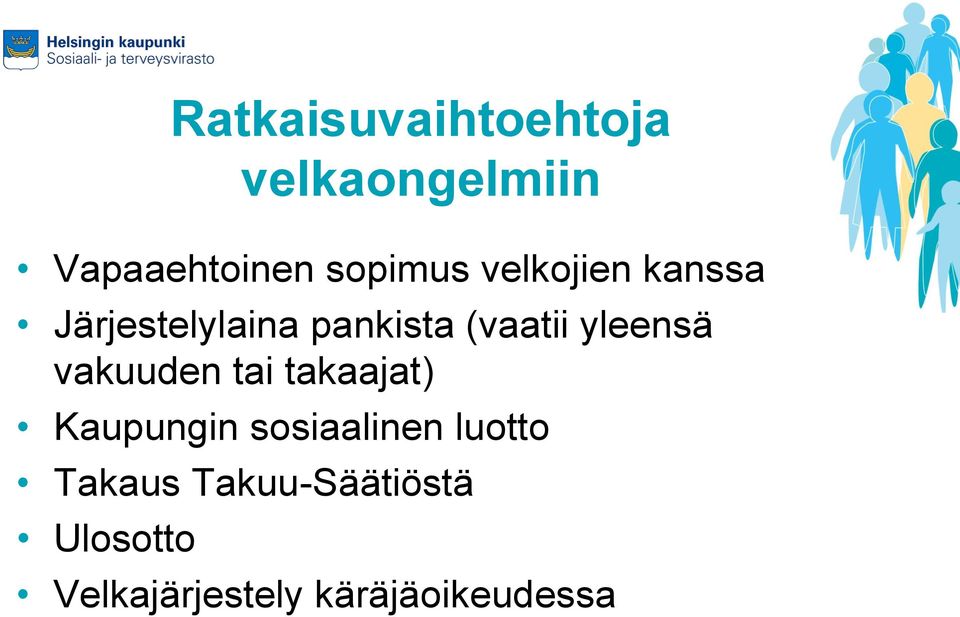 Helsingin kaupunki
Sosiaali- ja terveysvirasto

Ratkaisuvaihtoehtoja velkaongelmiin

• Vapaaehtoinen sopimus velkojien kanssa
• Järjestelylaina pankista (vaatii yleensä vakuuden tai takaajat)
• Kaupungin sosiaalinen luotto
• Takaus Takuu-Säätiöstä
• Ulosotto
• Velkajärjestely käräjäoikeudessa